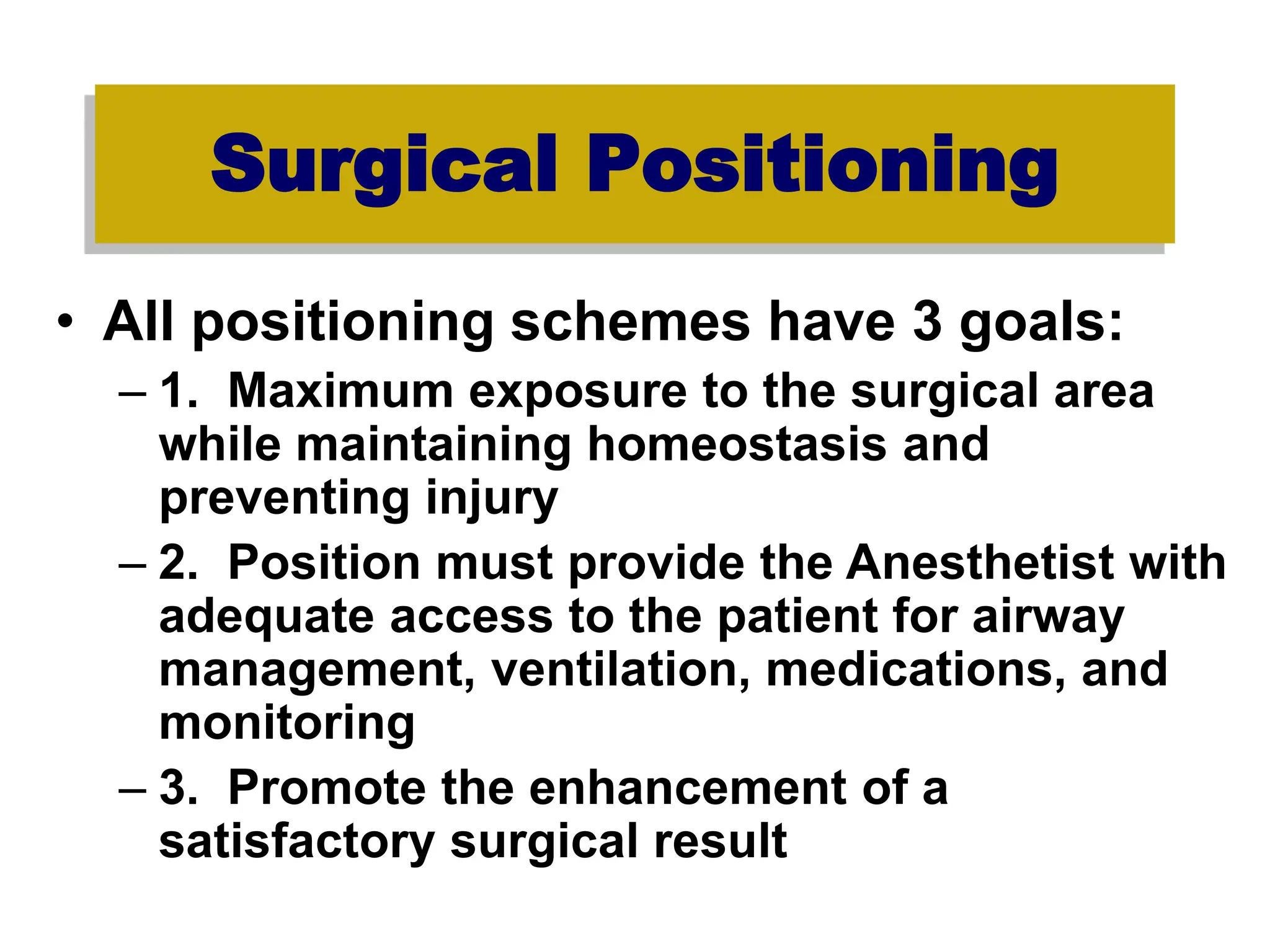 Surgical Positioning

• All positioning schemes have 3 goals:

– 1. Maximum exposure to the surgical area while maintaining homeostasis and preventing injury

– 2. Position must provide the Anesthetist with adequate access to the patient for airway management, ventilation, medications, and monitoring

– 3. Promote the enhancement of a satisfactory surgical result